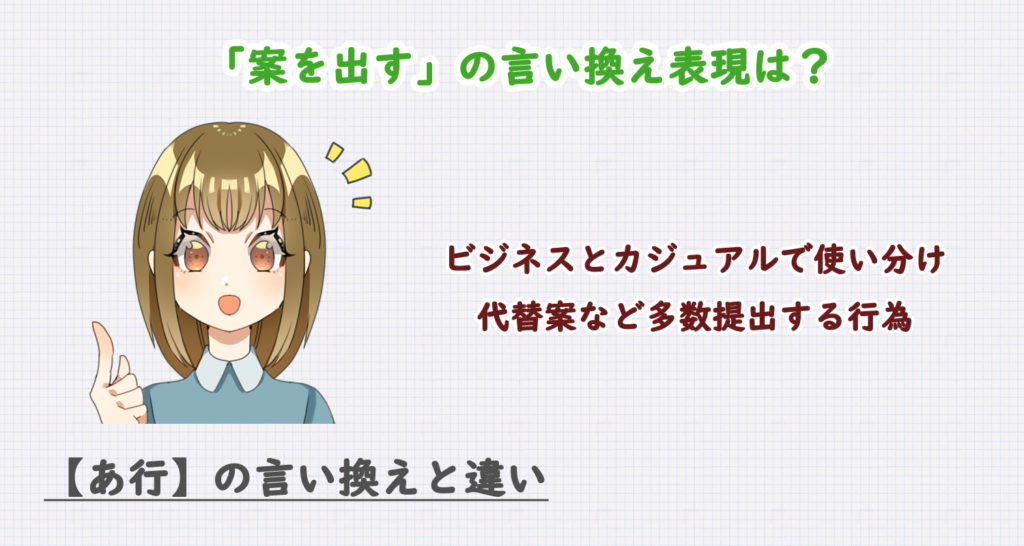 「案を出す」の言い換え表現は？

ビジネスとカジュアルで使い分け
代替案など多数提出する行為

【あ行】の言い換えと違い